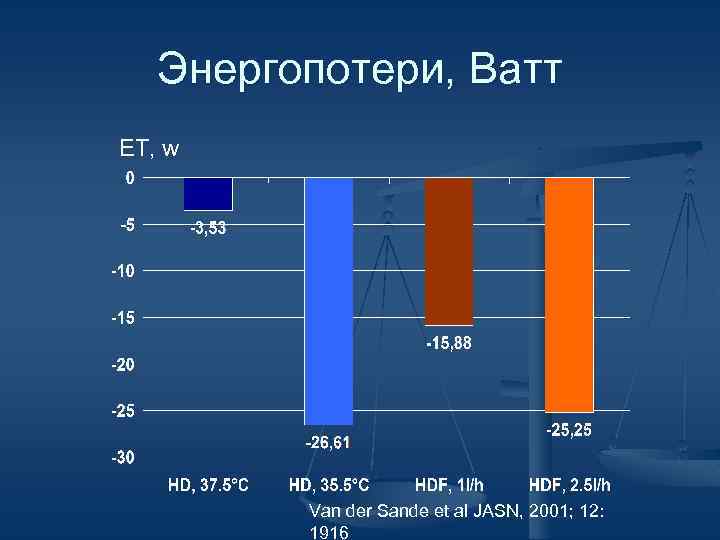 Энергопотери, Ватт

ET, w

0
-5
-10
-15
-20
-25
-30

-3,53
-26,61
-15,88
-25,25

HD, 37.5°C
HD, 35.5°C
HDF, 1l/h
HDF, 2.5l/h

Van der Sande et al JASN, 2001; 12: 1916